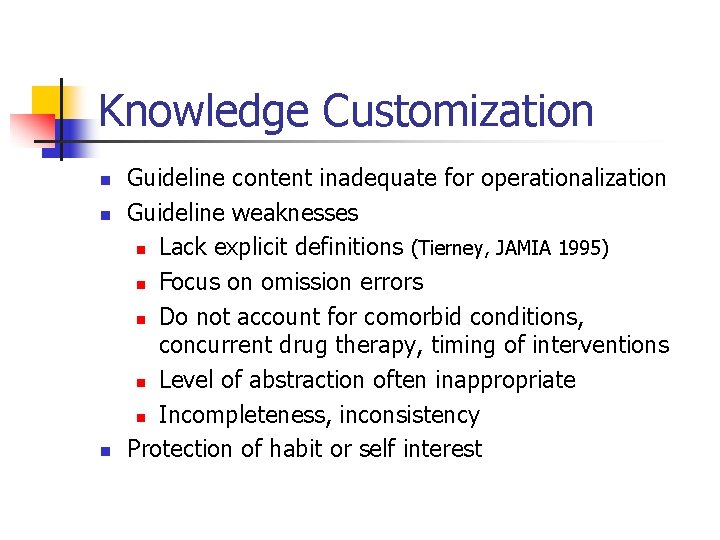 Knowledge Customization

- Guideline content inadequate for operationalization
- Guideline weaknesses
  - Lack explicit definitions (Tierney, JAMIA 1995)
  - Focus on omission errors
  - Do not account for comorbid conditions, concurrent drug therapy, timing of interventions
  - Level of abstraction often inappropriate
  - Incompleteness, inconsistency
- Protection of habit or self interest